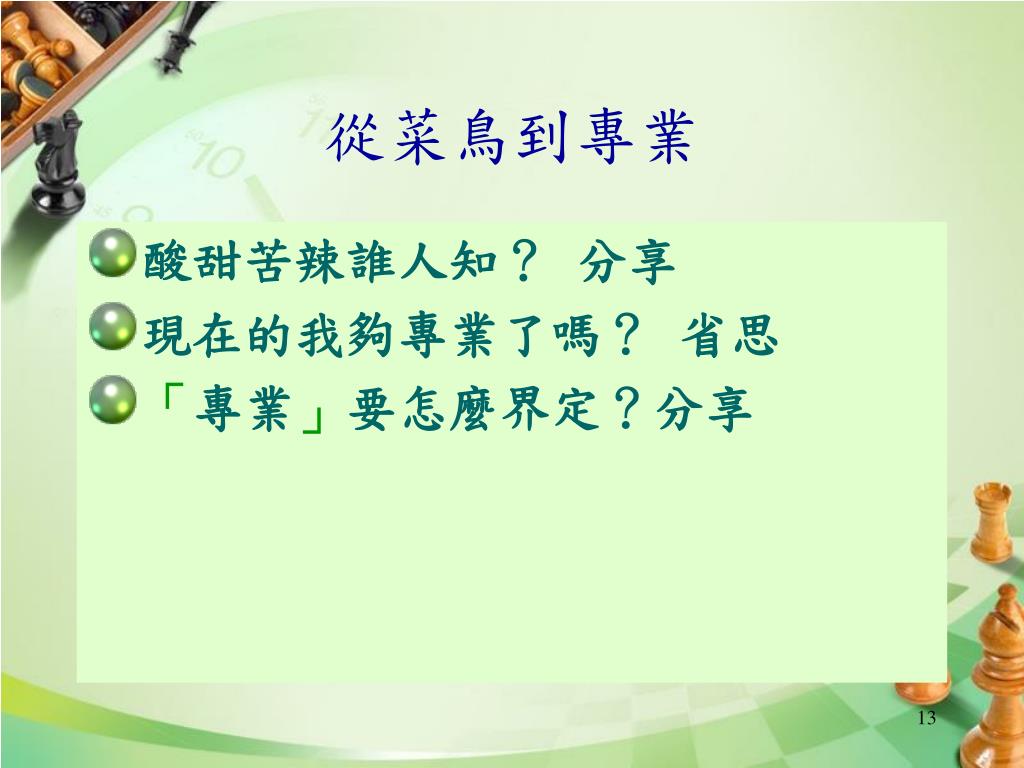 從菜鳥到專業

酸甜苦辣誰人知？ 分享

現在的我夠專業了嗎？ 省思

「專業」要怎麼界定？分享

13